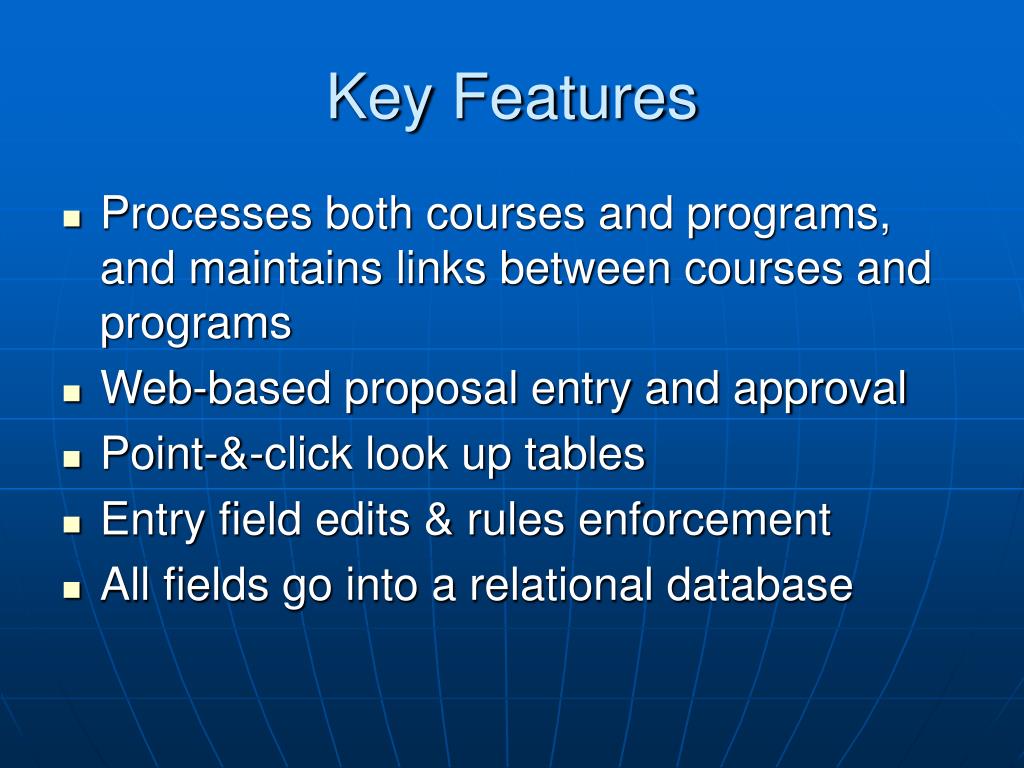 Key Features

- Processes both courses and programs, and maintains links between courses and programs
- Web-based proposal entry and approval
- Point-&-click look up tables
- Entry field edits & rules enforcement
- All fields go into a relational database